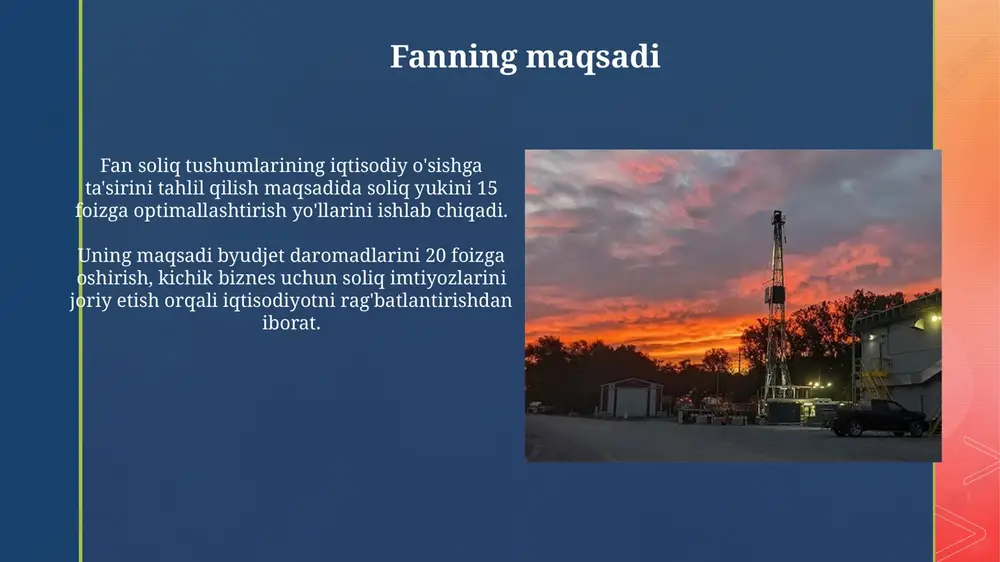 Fanning maqsadi

Fan soliq tushumlarining iqtisodiy o'sishga ta'sirini tahlil qilish maqsadida soliq yukini 15 foizga optimallashtirish yo'llarini ishlab chiqadi.

Uning maqsadi byudjet daromadlarini 20 foizga oshirish, kichik biznes uchun soliq imtiyozlarini joriy etish orqali iqtisodiyotni rag'batlantirishdan iborat.